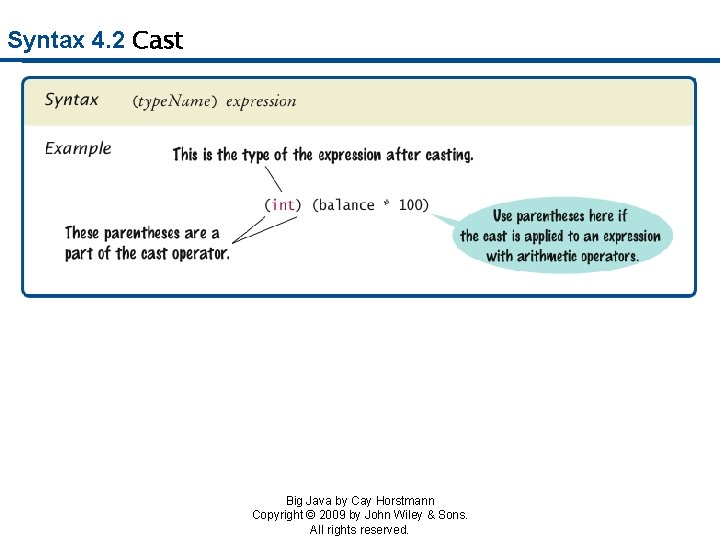 Syntax 4.2 Cast

Syntax (typeName) expression

Example

This is the type of the expression after casting.

(int) (balance * 100)

These parentheses are a part of the cast operator.

Use parentheses here if the cast is applied to an expression with arithmetic operators.

Big Java by Cay Horstmann
Copyright © 2009 by John Wiley & Sons.
All rights reserved.